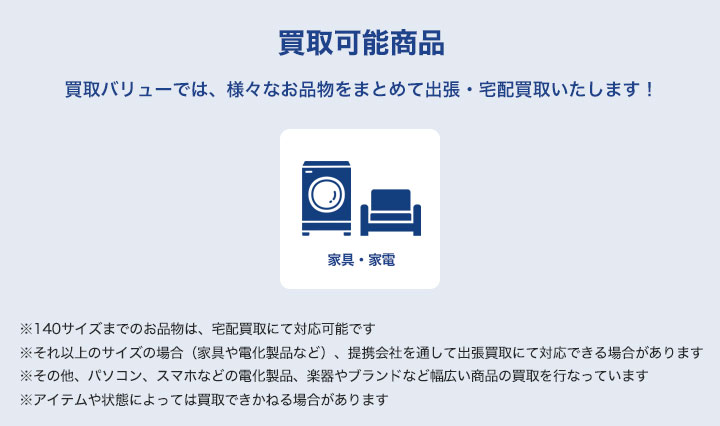 買取可能商品

買取バリューでは、様々なお品物をまとめて出張・宅配買取いたします！

家具・家電

※140サイズまでのお品物は、宅配買取にて対応可能です
※それ以上のサイズの場合（家具や電化製品など）、提携会社を通して出張買取にて対応できる場合があります
※その他、パソコン、スマホなどの電化製品、楽器やブランドなど幅広い商品の買取を行なっています
※アイテムや状態によっては買取できかねる場合があります